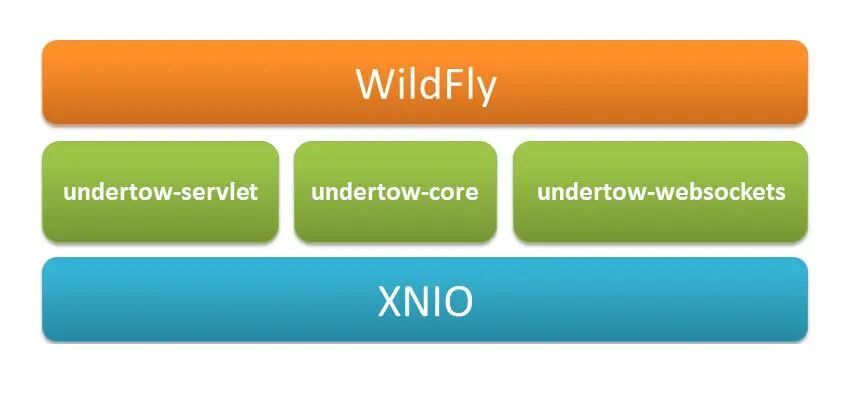 WildFly

undertow-servlet

undertow-core

undertow-websockets

XNIO